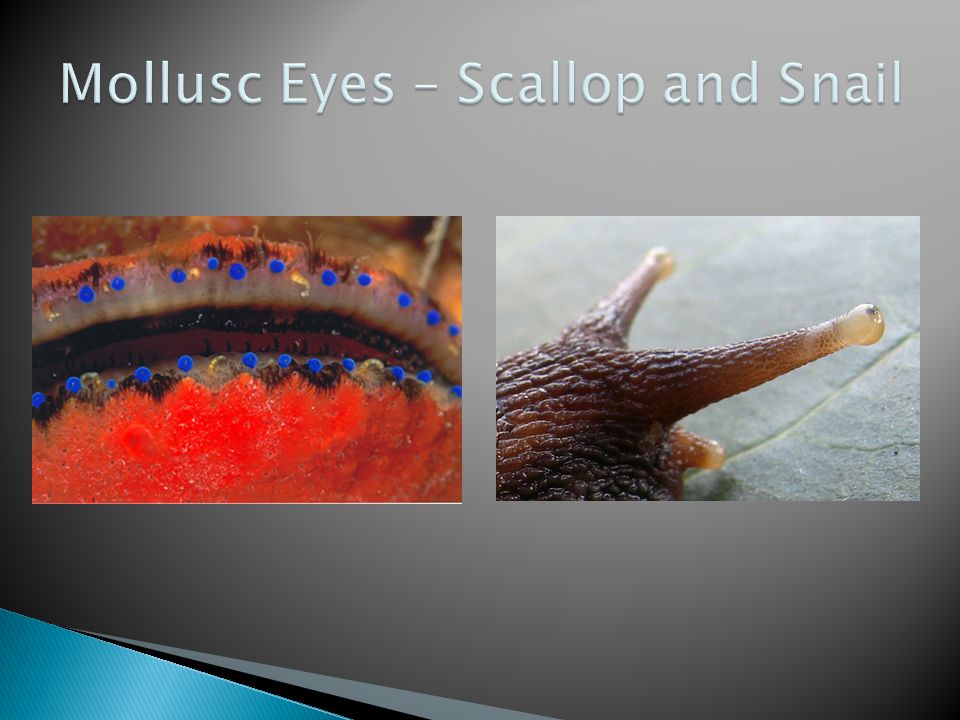 Mollusc Eyes – Scallop and Snail